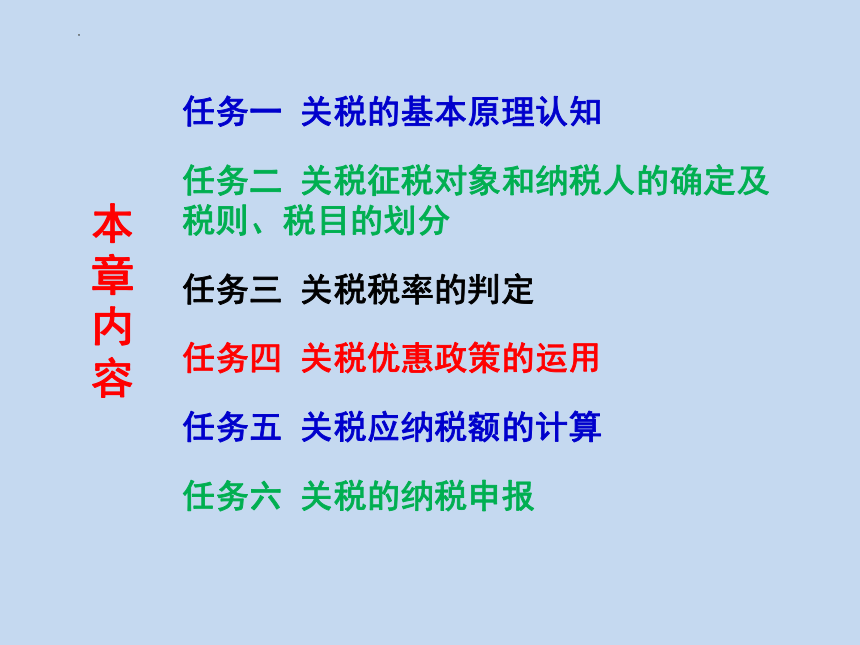 本章内容

任务一 关税的基本原理认知

任务二 关税征税对象和纳税人的确定及税则、税目的划分

任务三 关税税率的判定

任务四 关税优惠政策的运用

任务五 关税应纳税额的计算

任务六 关税的纳税申报